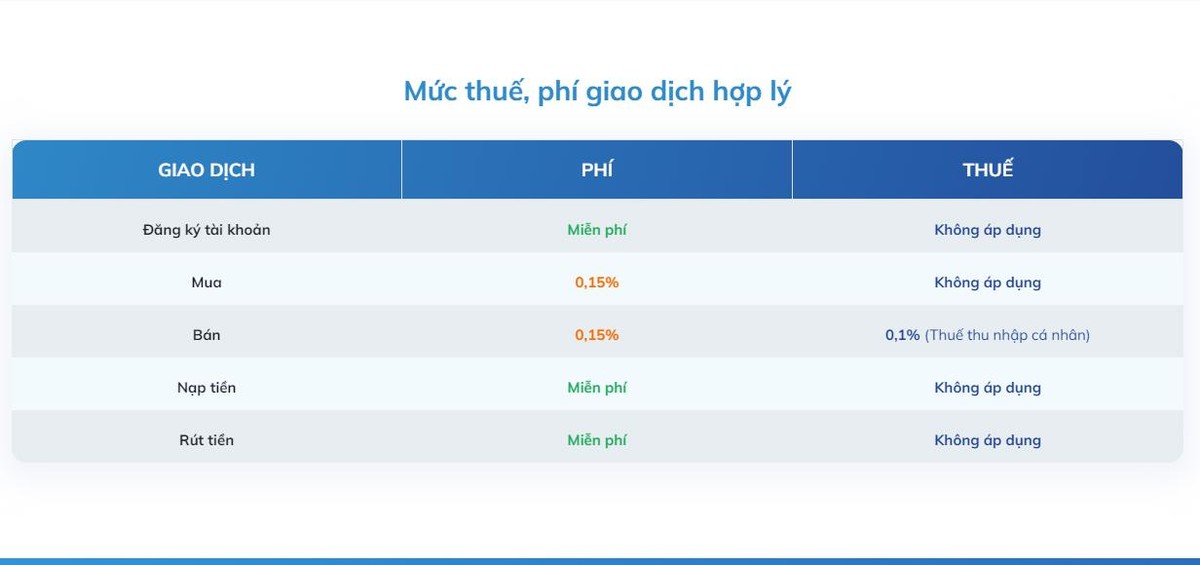 Mức thuế, phí giao dịch hợp lý

| GIAO DỊCH | PHÍ | THUẾ |
|---|---|---|
| Đăng ký tài khoản | Miễn phí | Không áp dụng |
| Mua | 0,15% | Không áp dụng |
| Bán | 0,15% | 0,1% (Thuế thu nhập cá nhân) |
| Nạp tiền | Miễn phí | Không áp dụng |
| Rút tiền | Miễn phí | Không áp dụng |